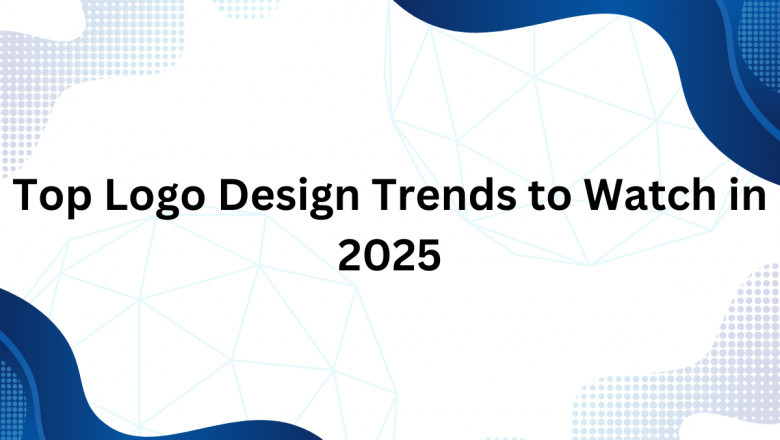 Top Logo Design Trends to Watch in 2025